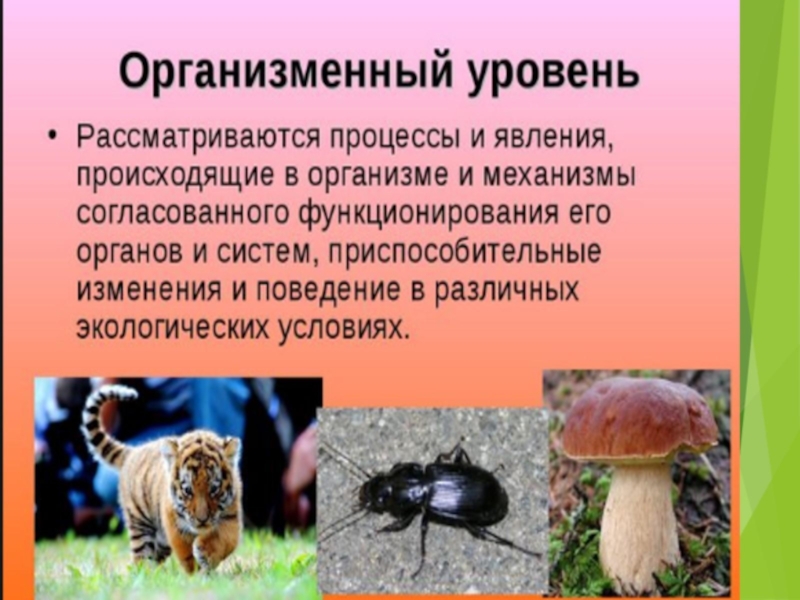 Организменный уровень

• Рассматриваются процессы и явления, происходящие в организме и механизмы согласованного функционирования его органов и систем, приспособительные изменения и поведение в различных экологических условиях.